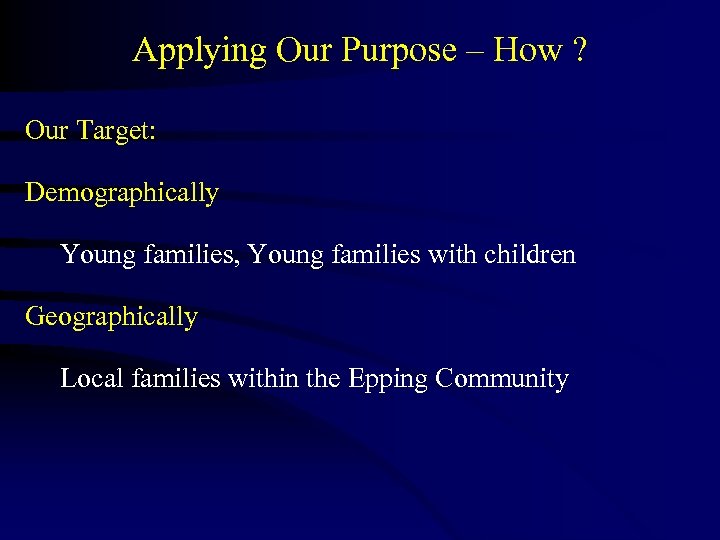 Applying Our Purpose – How ?

Our Target:

Demographically

Young families, Young families with children

Geographically

Local families within the Epping Community